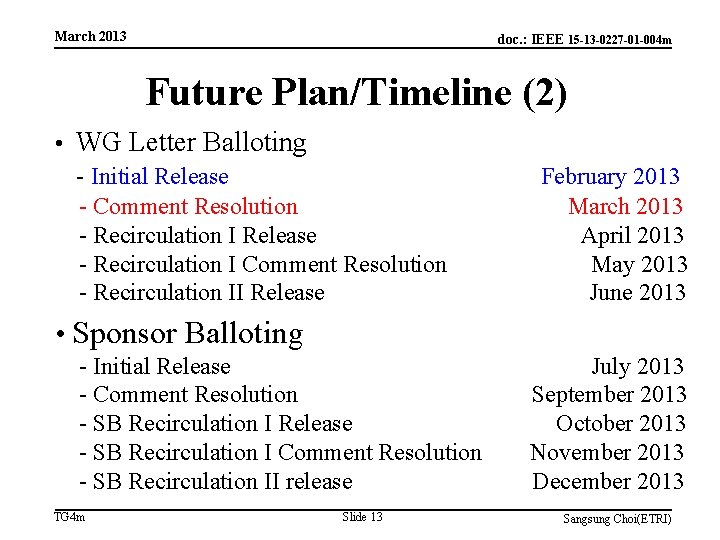 March 2013

doc.: IEEE 15-13-0227-01-004m

Future Plan/Timeline (2)

• WG Letter Balloting
- Initial Release February 2013
- Comment Resolution March 2013
- Recirculation I Release April 2013
- Recirculation I Comment Resolution May 2013
- Recirculation II Release June 2013

• Sponsor Balloting
- Initial Release July 2013
- Comment Resolution September 2013
- SB Recirculation I Release October 2013
- SB Recirculation I Comment Resolution November 2013
- SB Recirculation II release December 2013

TG4m

Slide 13

Sangsung Choi(ETRI)